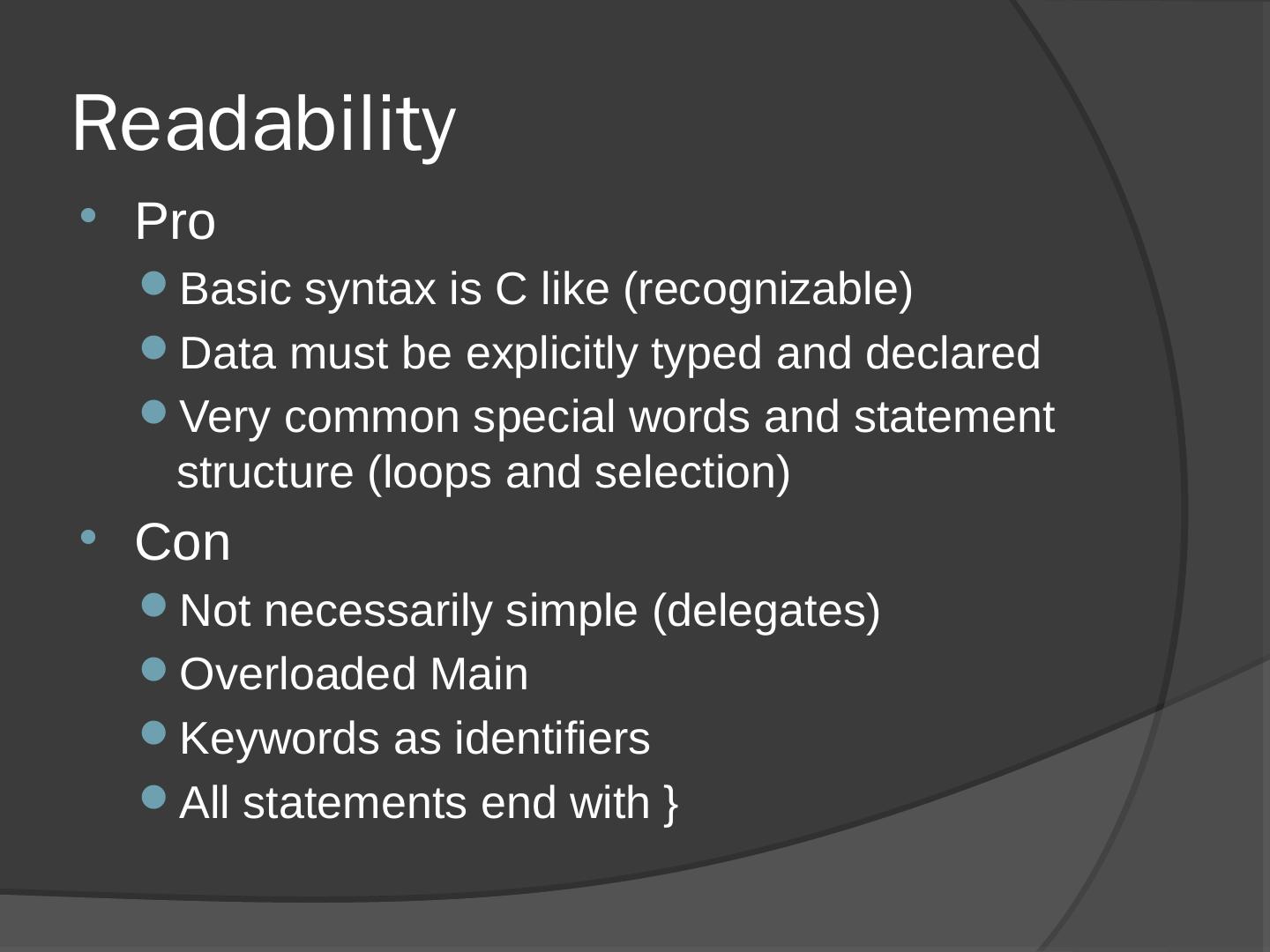 Readability

- Pro
  - Basic syntax is C like (recognizable)
  - Data must be explicitly typed and declared
  - Very common special words and statement structure (loops and selection)
- Con
  - Not necessarily simple (delegates)
  - Overloaded Main
  - Keywords as identifiers
  - All statements end with }